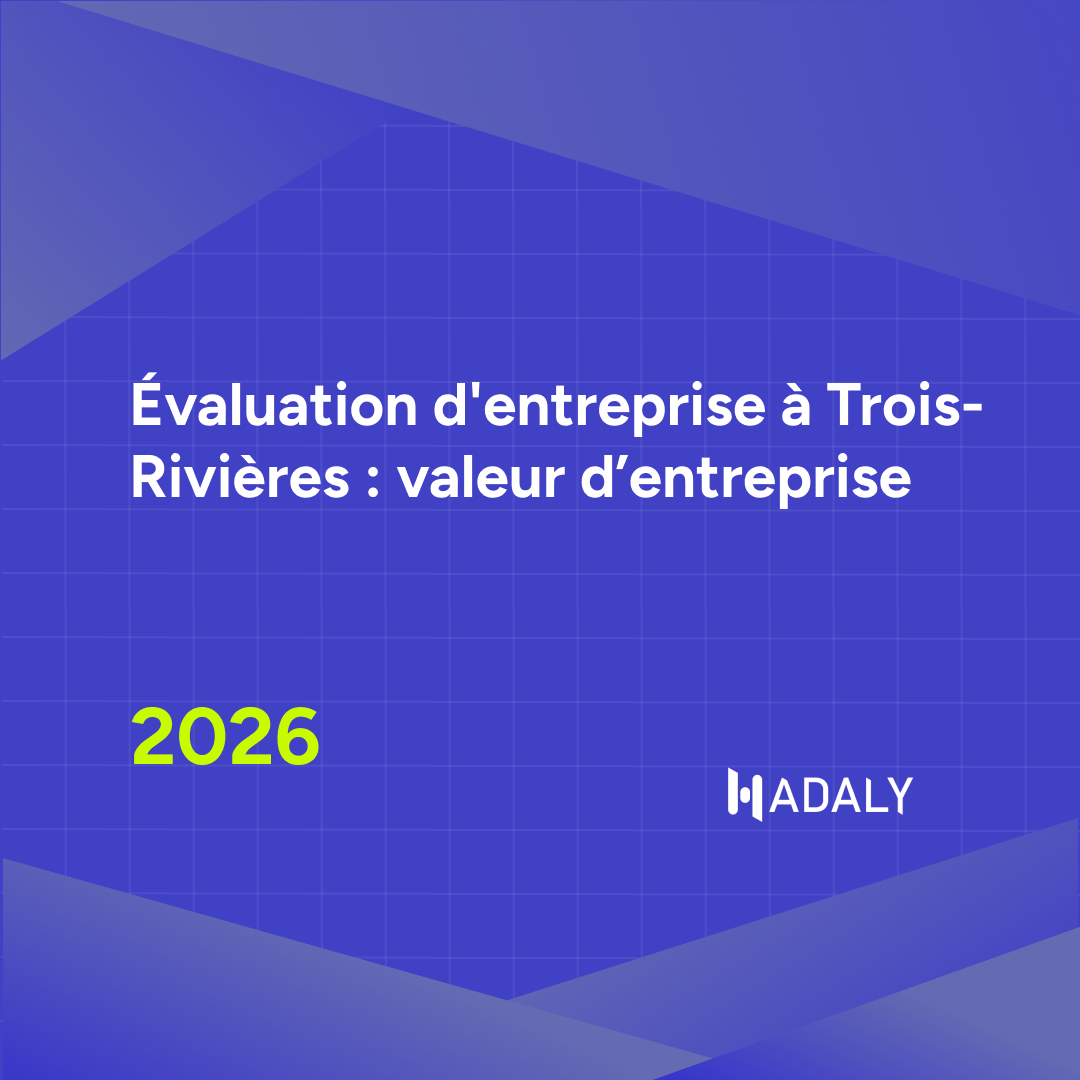 Évaluation d'entreprise à Trois-Rivières : valeur d’entreprise

2026

HADALY